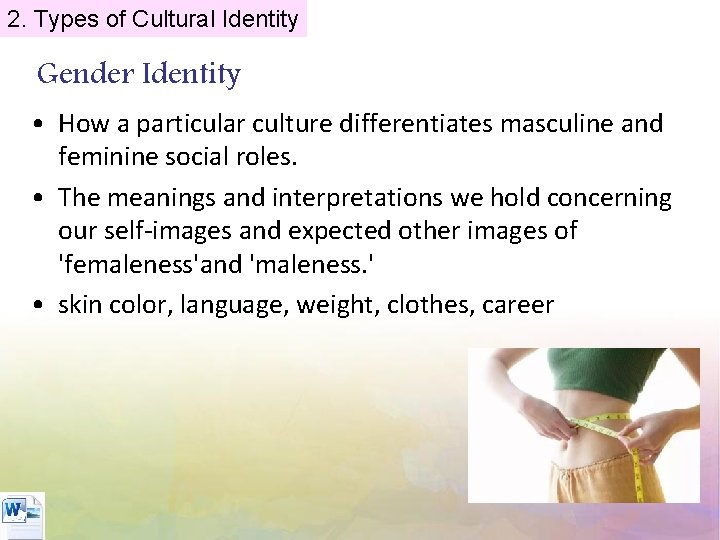 2. Types of Cultural Identity

Gender Identity

• How a particular culture differentiates masculine and feminine social roles.

• The meanings and interpretations we hold concerning our self-images and expected other images of 'femaleness'and 'maleness.'

• skin color, language, weight, clothes, career